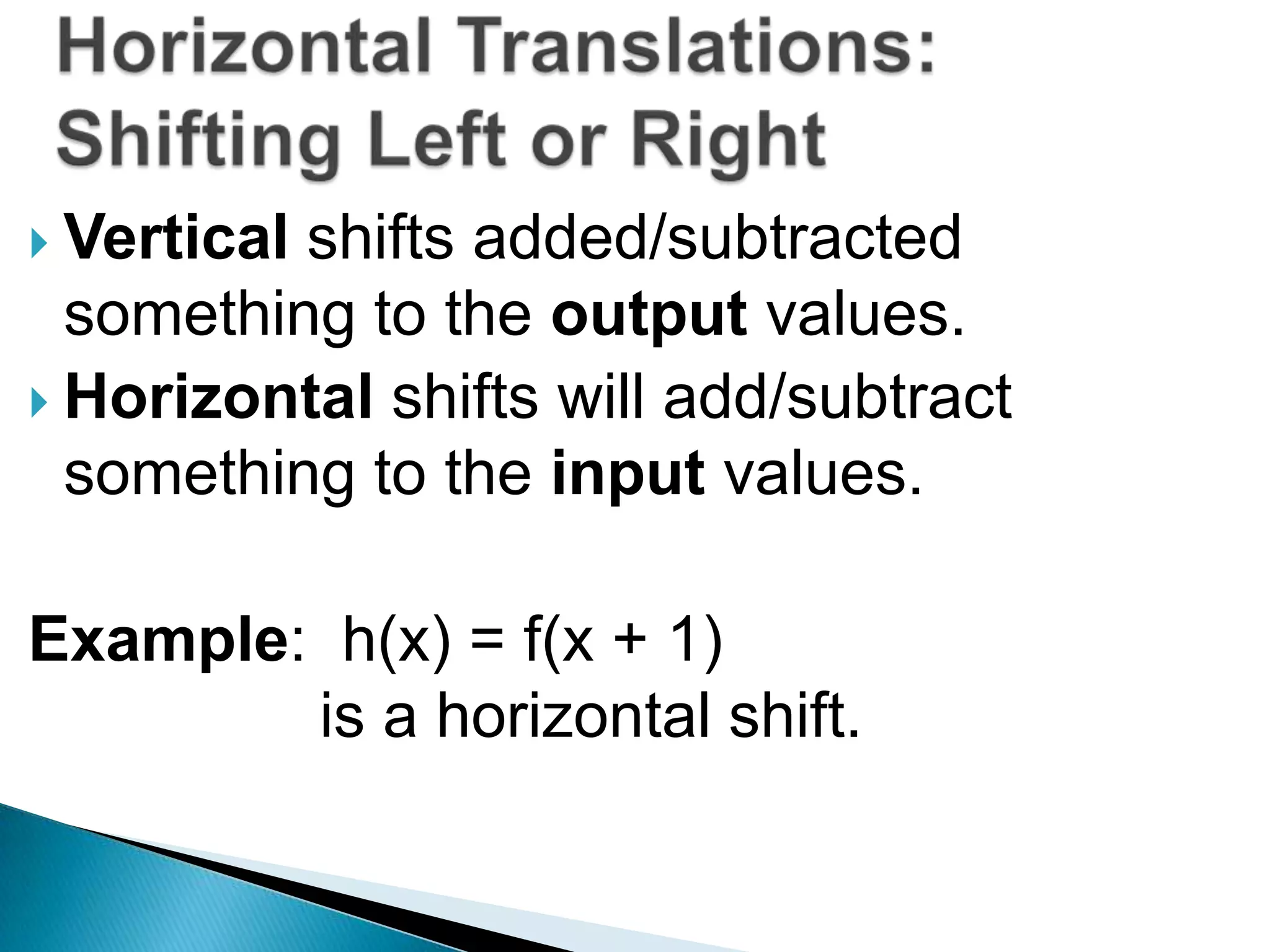 Horizontal Translations: Shifting Left or Right

Vertical shifts added/subtracted something to the output values.

Horizontal shifts will add/subtract something to the input values.

Example: $h(x) = f(x + 1)$ is a horizontal shift.